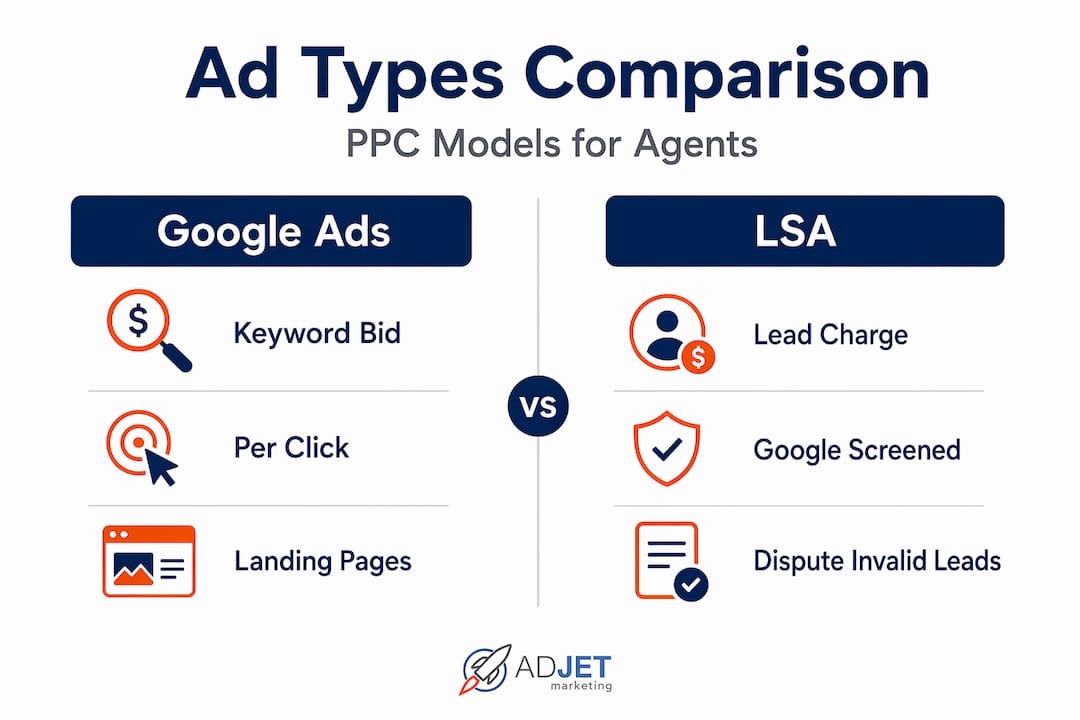 Ad Types Comparison

PPC Models for Agents

Google Ads

Keyword Bid

Per Click

Landing Pages

VS

LSA

Lead Charge

Google Screened

Dispute Invalid Leads

ADJET marketing